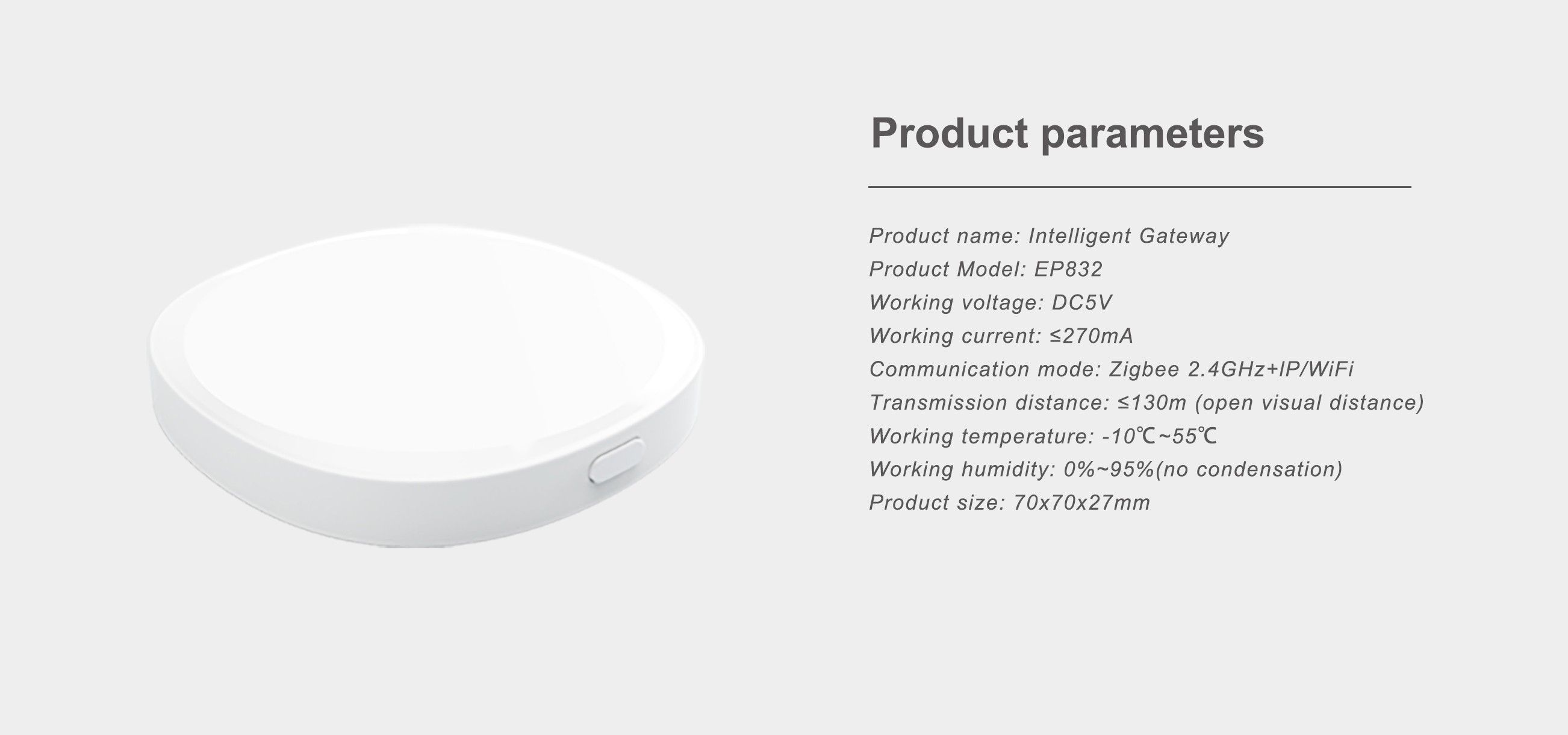 Product parameters

Product name: Intelligent Gateway
Product Model: EP832
Working voltage: DC5V
Working current: ≤270mA
Communication mode: Zigbee 2.4GHz+IP/WiFi
Transmission distance: ≤130m (open visual distance)
Working temperature: -10℃~55℃
Working humidity: 0%~95%(no condensation)
Product size: 70x70x27mm